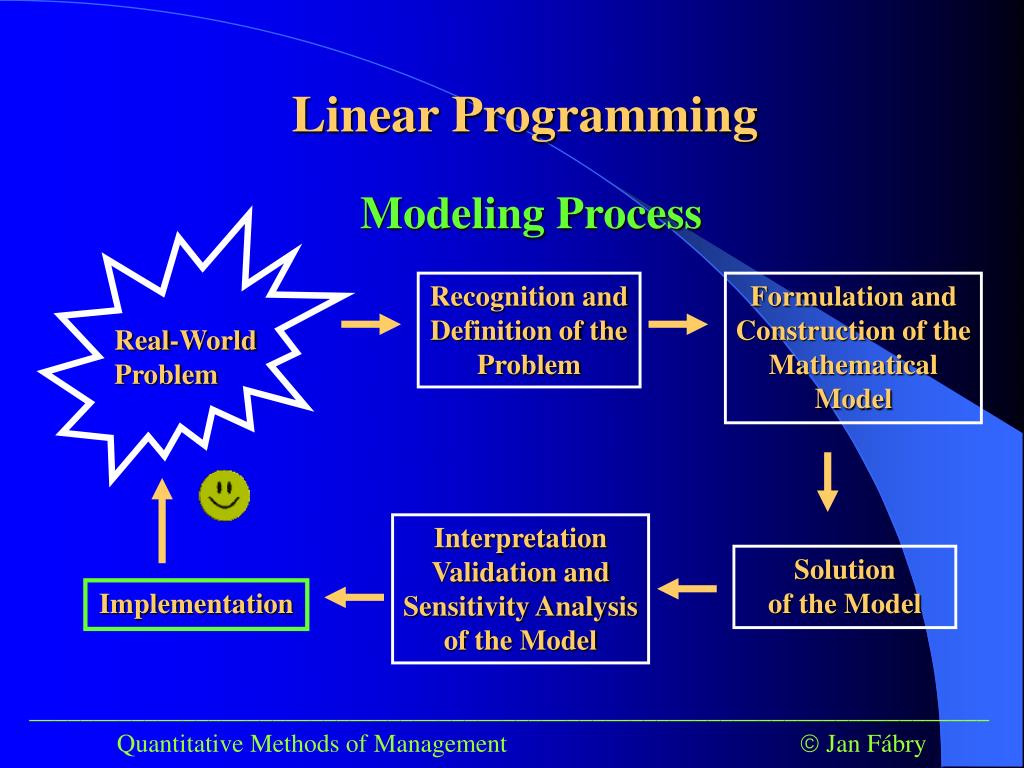 Linear Programming

Modeling Process

Real-World Problem

Recognition and Definition of the Problem

Formulation and Construction of the Mathematical Model

Solution of the Model

Interpretation Validation and Sensitivity Analysis of the Model

Implementation

Quantitative Methods of Management

© Jan Fábry